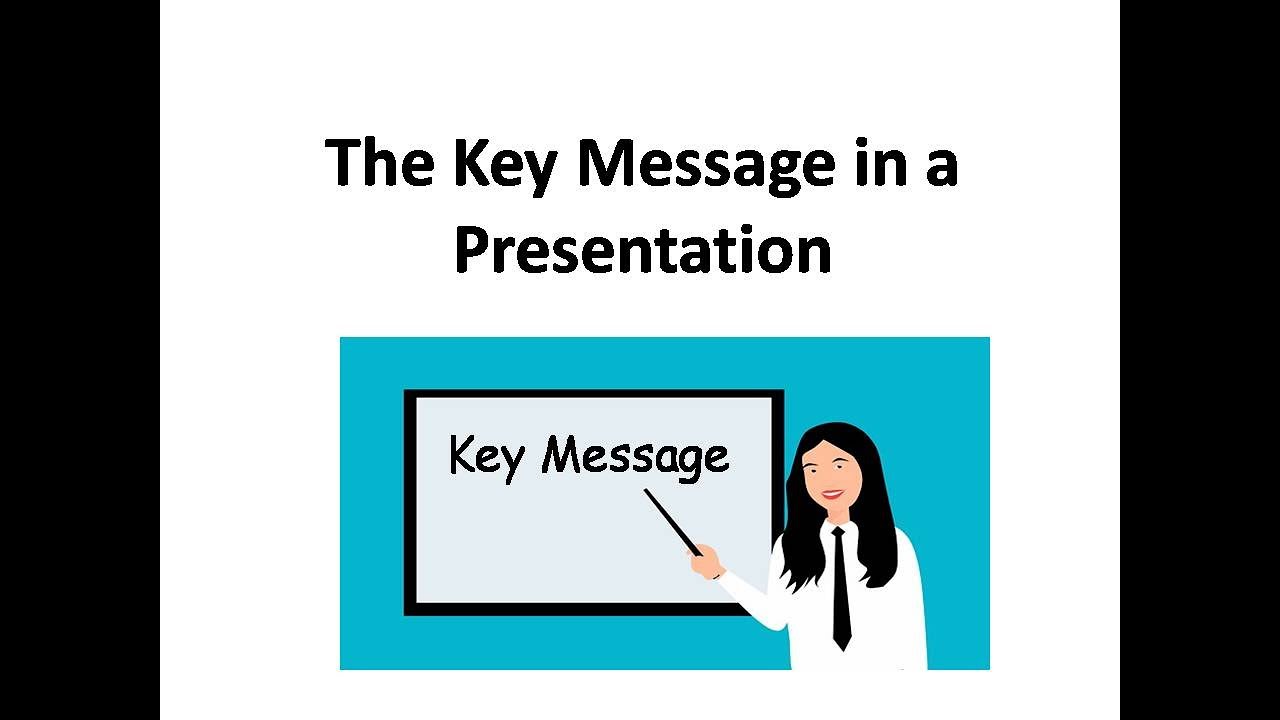 The Key Message in a Presentation

Key Message